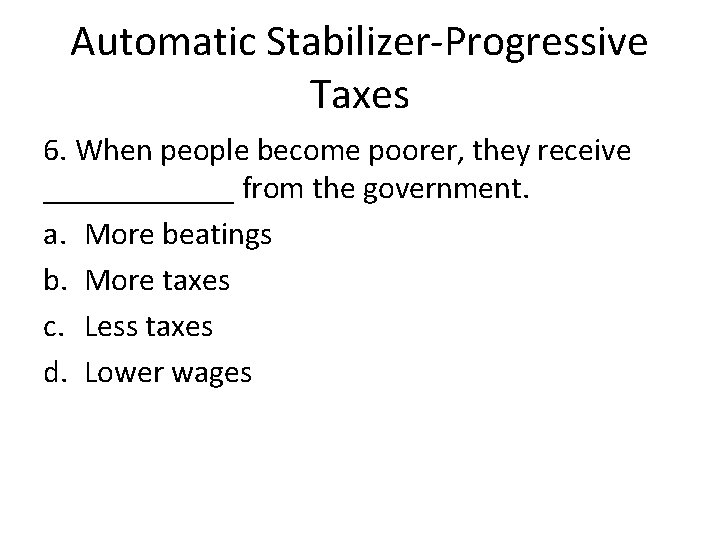 Automatic Stabilizer-Progressive Taxes

6. When people become poorer, they receive ____________ from the government.

a. More beatings

b. More taxes

c. Less taxes

d. Lower wages